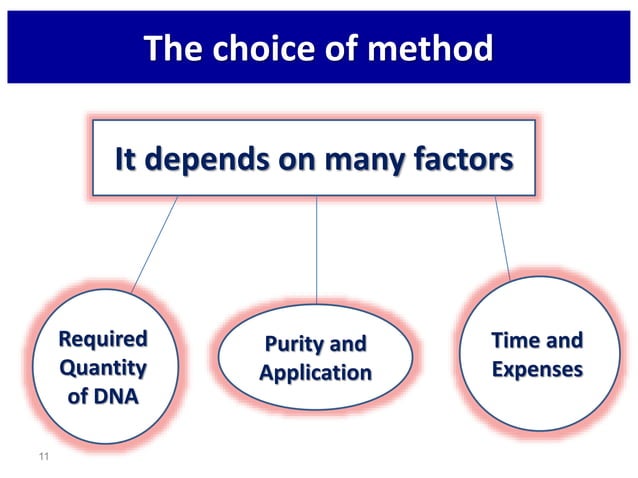 The choice of method

It depends on many factors

Required Quantity of DNA

Purity and Application

Time and Expenses

11